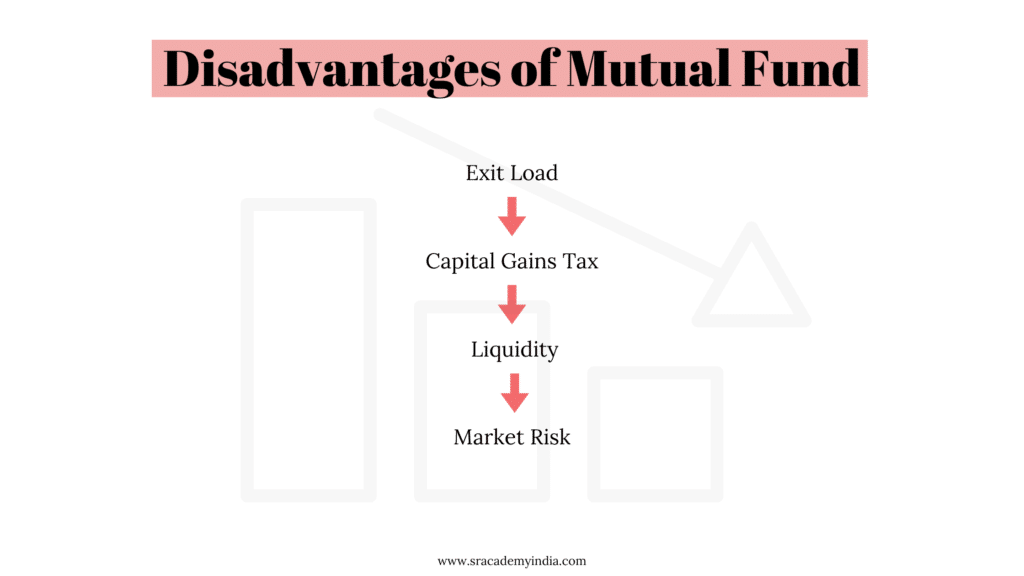 Disadvantages of Mutual Fund

Exit Load

Capital Gains Tax

Liquidity

Market Risk

www.sracademyindia.com